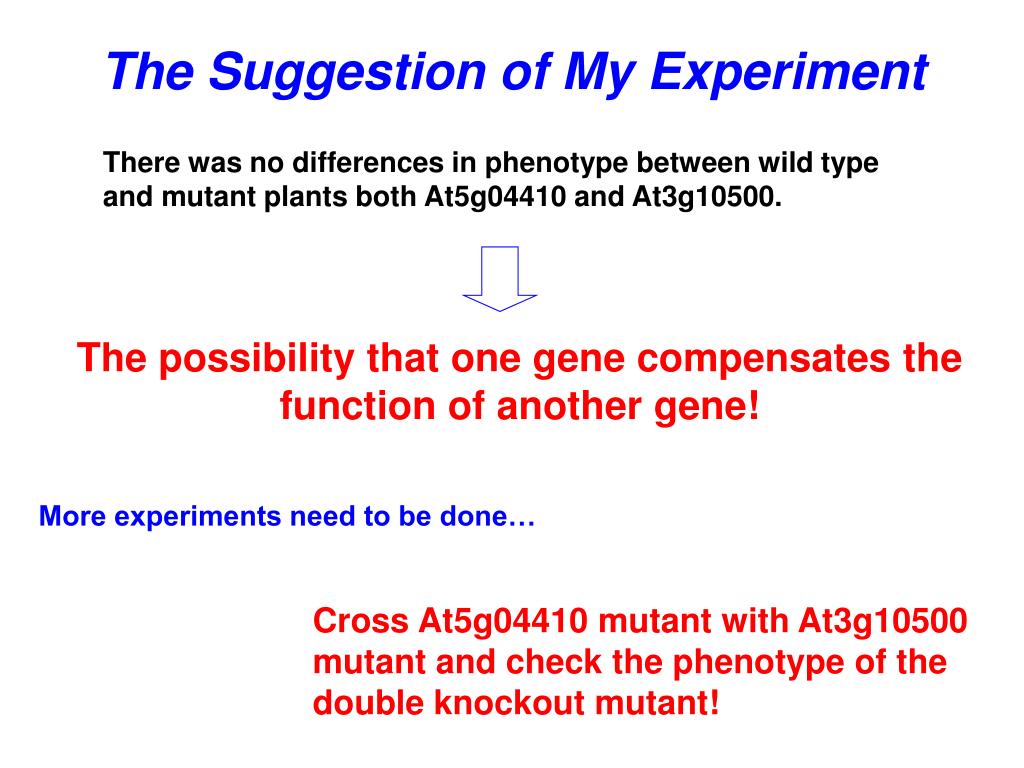 The Suggestion of My Experiment

There was no differences in phenotype between wild type and mutant plants both At5g04410 and At3g10500.

The possibility that one gene compensates the function of another gene!

More experiments need to be done…

Cross At5g04410 mutant with At3g10500 mutant and check the phenotype of the double knockout mutant!